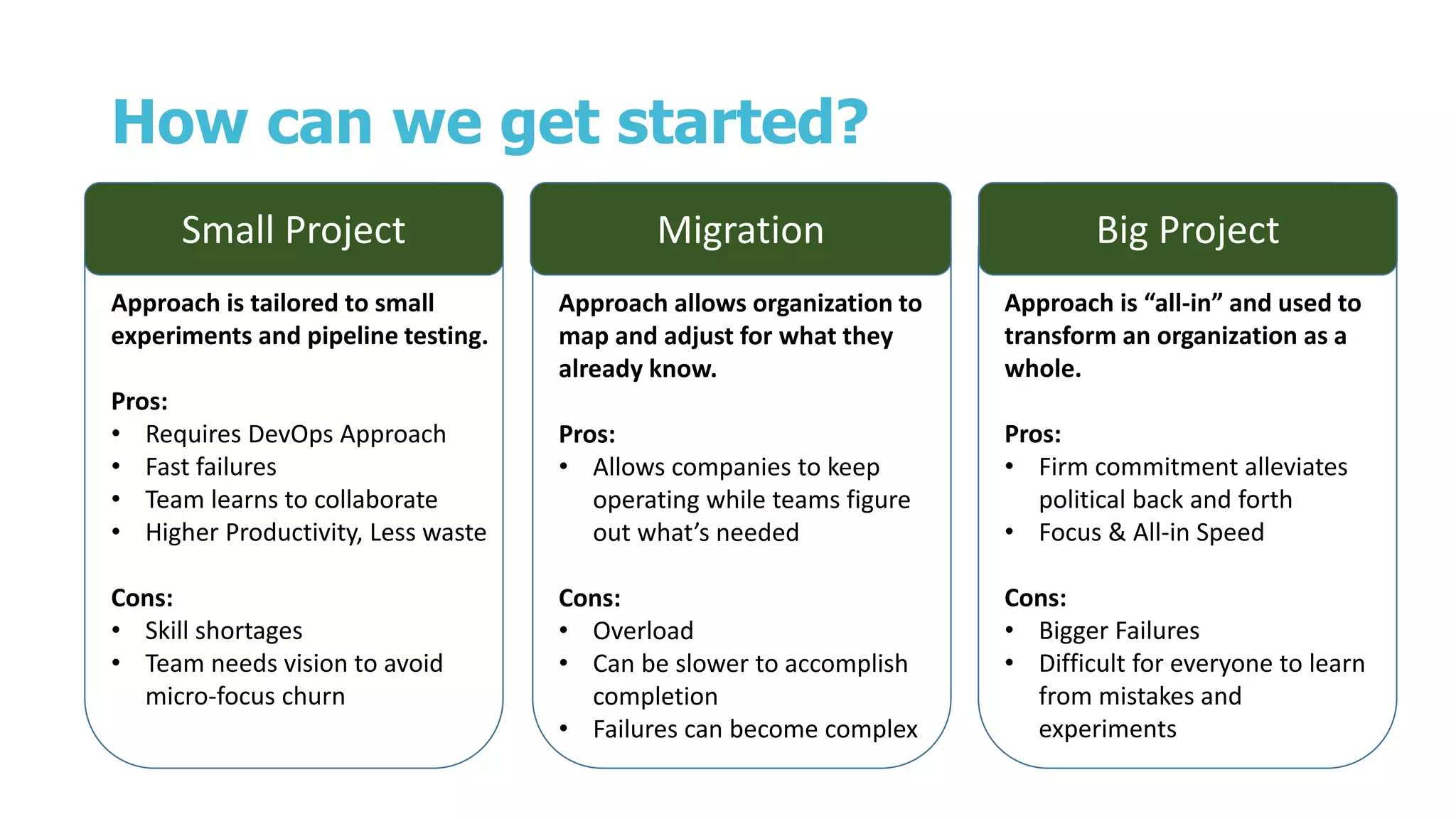 How can we get started?

Small Project

Approach is tailored to small experiments and pipeline testing.

Pros:
• Requires DevOps Approach
• Fast failures
• Team learns to collaborate
• Higher Productivity, Less waste

Cons:
• Skill shortages
• Team needs vision to avoid micro-focus churn

Migration

Approach allows organization to map and adjust for what they already know.

Pros:
• Allows companies to keep operating while teams figure out what's needed

Cons:
• Overload
• Can be slower to accomplish completion
• Failures can become complex

Big Project

Approach is "all-in" and used to transform an organization as a whole.

Pros:
• Firm commitment alleviates political back and forth
• Focus & All-in Speed

Cons:
• Bigger Failures
• Difficult for everyone to learn from mistakes and experiments